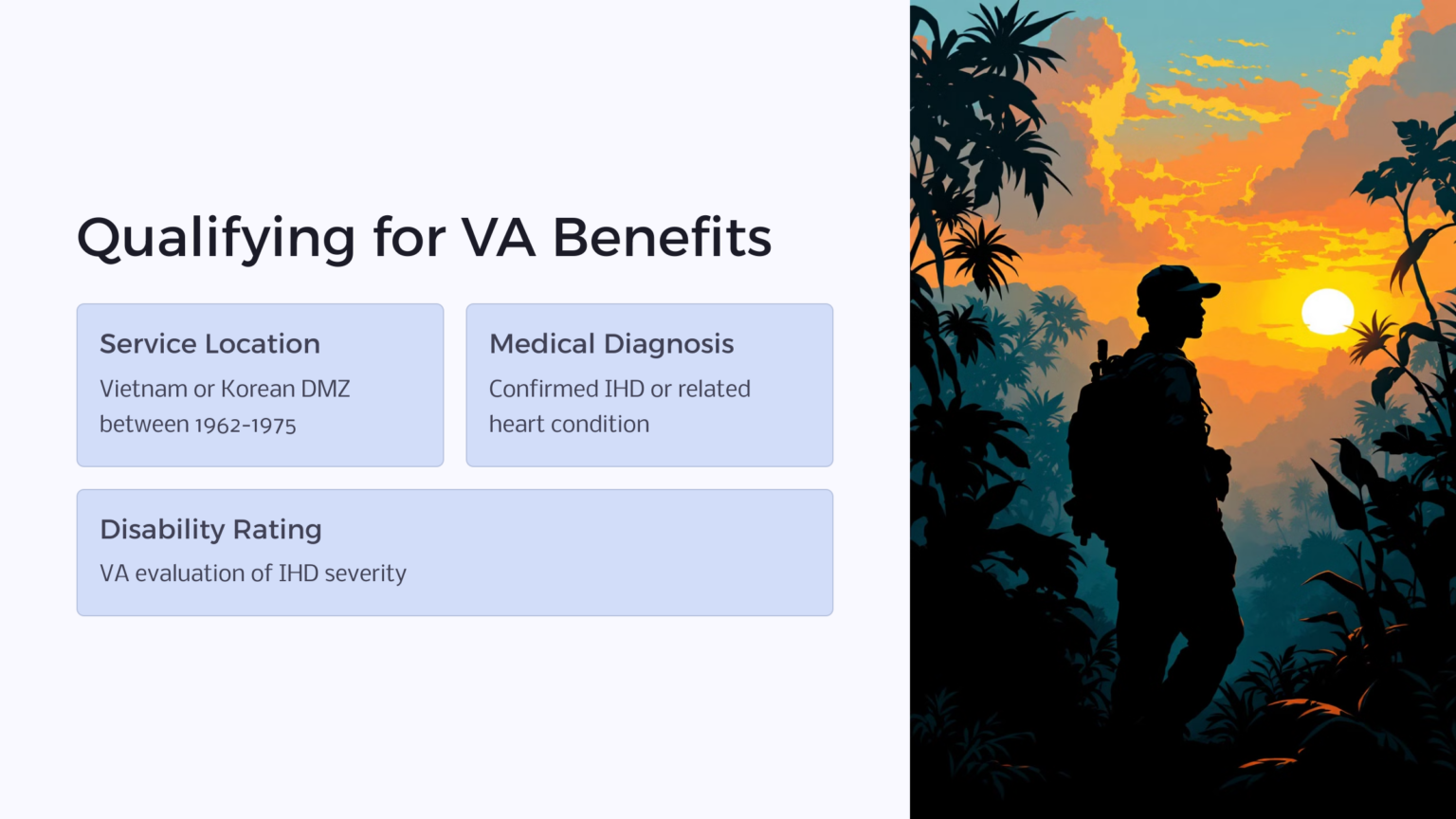 Qualifying for VA Benefits

Service Location

Vietnam or Korean DMZ between 1962-1975

Medical Diagnosis

Confirmed IHD or related heart condition

Disability Rating

VA evaluation of IHD severity